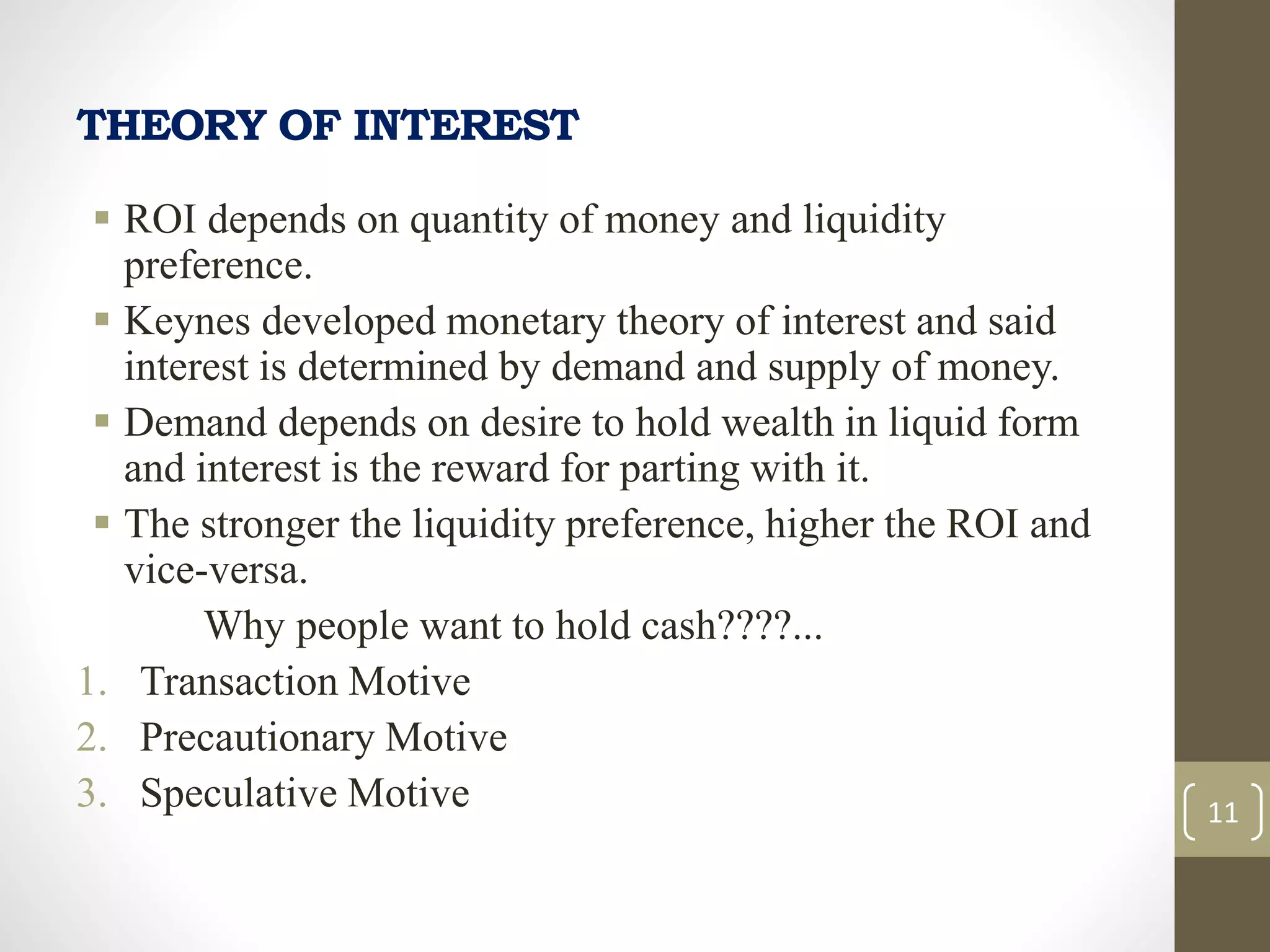 THEORY OF INTEREST

▪ ROI depends on quantity of money and liquidity preference.
▪ Keynes developed monetary theory of interest and said interest is determined by demand and supply of money.
▪ Demand depends on desire to hold wealth in liquid form and interest is the reward for parting with it.
▪ The stronger the liquidity preference, higher the ROI and vice-versa.

Why people want to hold cash????...

1. Transaction Motive
2. Precautionary Motive
3. Speculative Motive

11